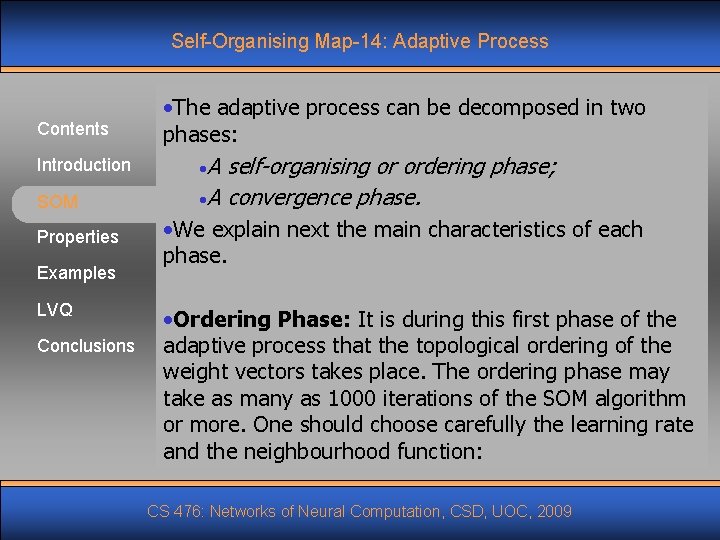 Self-Organising Map-14: Adaptive Process

Contents
Introduction
SOM
Properties
Examples
LVQ
Conclusions

•The adaptive process can be decomposed in two phases:

•A self-organising or ordering phase;

•A convergence phase.

•We explain next the main characteristics of each phase.

•Ordering Phase: It is during this first phase of the adaptive process that the topological ordering of the weight vectors takes place. The ordering phase may take as many as 1000 iterations of the SOM algorithm or more. One should choose carefully the learning rate and the neighbourhood function:

CS 476: Networks of Neural Computation, CSD, UOC, 2009